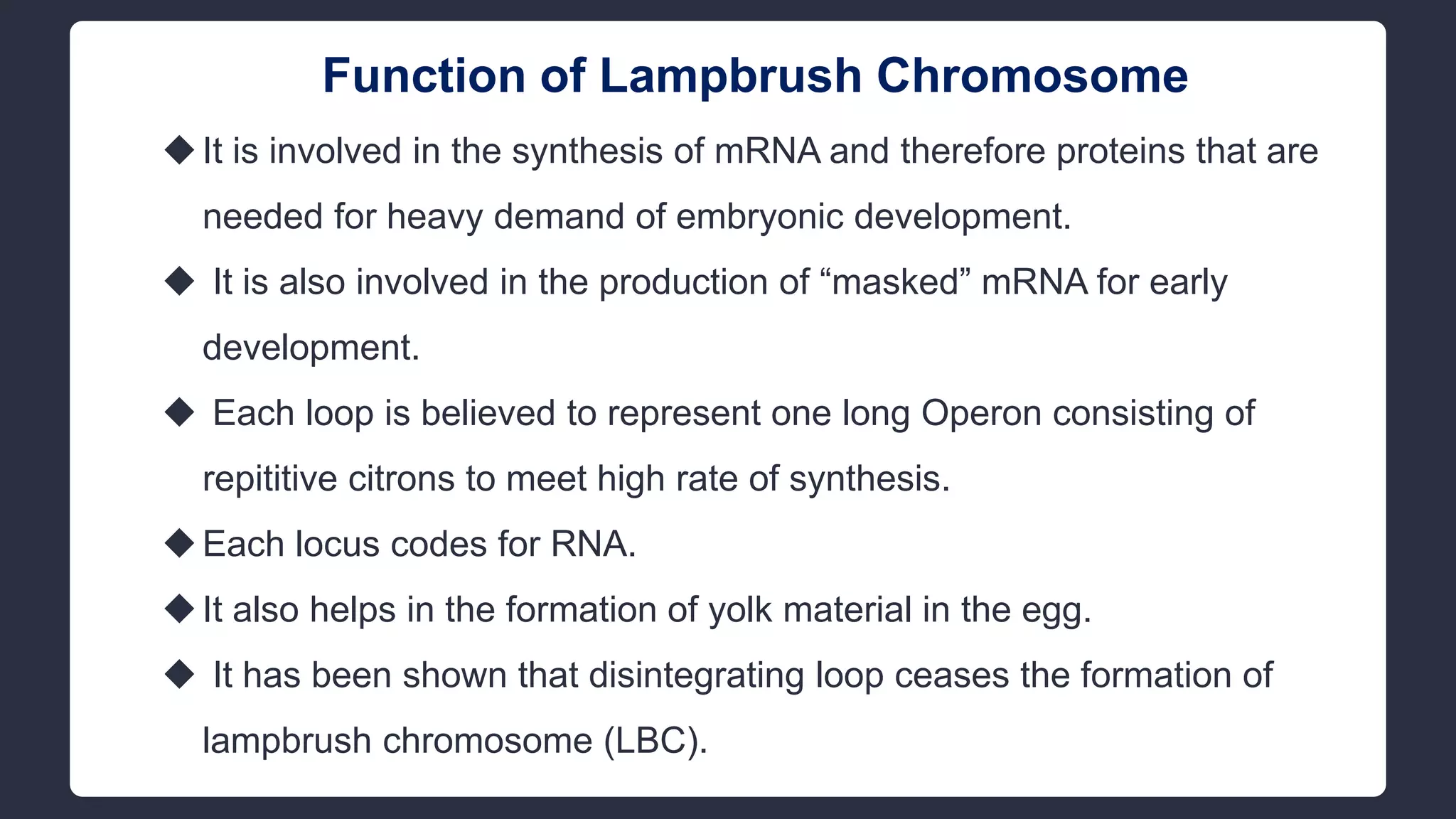 Function of Lampbrush Chromosome

◆ It is involved in the synthesis of mRNA and therefore proteins that are needed for heavy demand of embryonic development.

◆ It is also involved in the production of “masked” mRNA for early development.

◆ Each loop is believed to represent one long Operon consisting of repititive citrons to meet high rate of synthesis.

◆ Each locus codes for RNA.

◆ It also helps in the formation of yolk material in the egg.

◆ It has been shown that disintegrating loop ceases the formation of lampbrush chromosome (LBC).